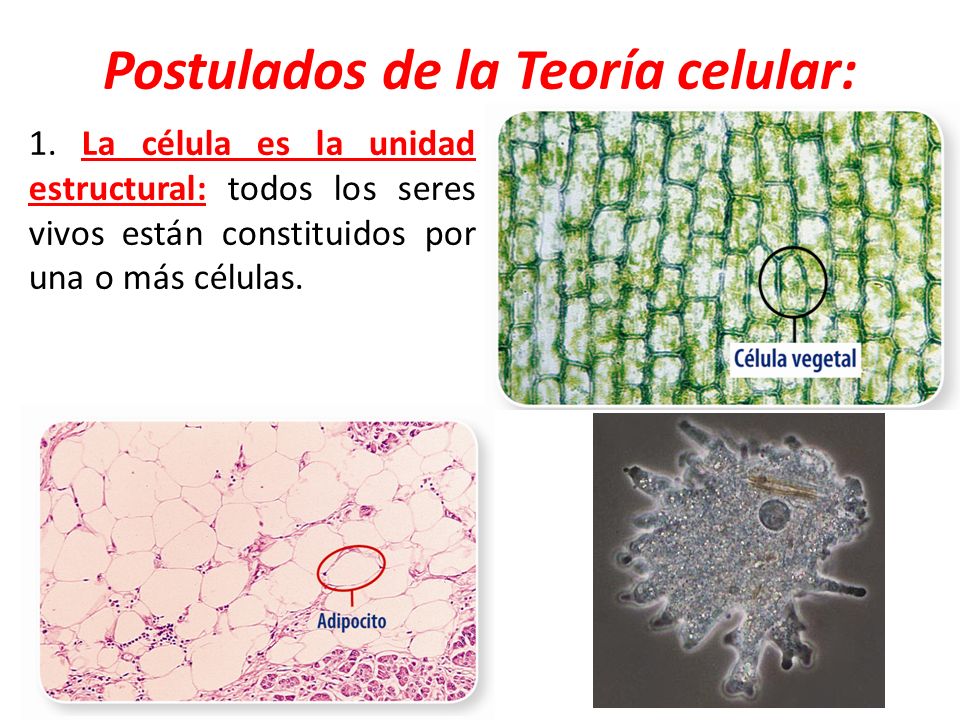 Postulados de la Teoría celular:

1. La célula es la unidad estructural: todos los seres vivos están constituidos por una o más células.

Célula vegetal

Adipocito